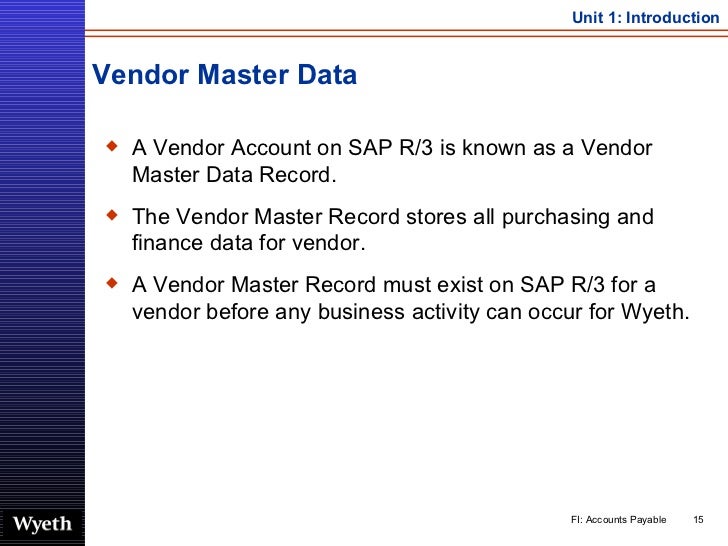 Unit 1: Introduction

Vendor Master Data

A Vendor Account on SAP R/3 is known as a Vendor Master Data Record.

The Vendor Master Record stores all purchasing and finance data for vendor.

A Vendor Master Record must exist on SAP R/3 for a vendor before any business activity can occur for Wyeth.

Wyeth

FI: Accounts Payable 15